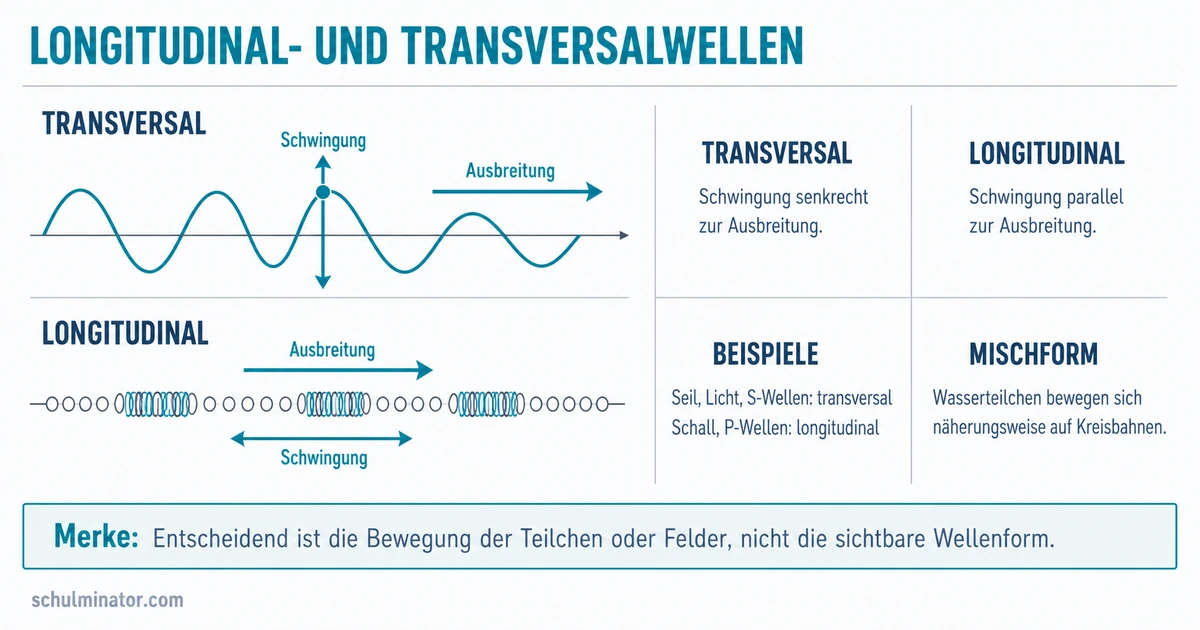 LONGITUDINAL- UND TRANSVERSALWELLEN

TRANSVERSAL

Schwingung

Ausbreitung

LONGITUDINAL

Ausbreitung

Schwingung

TRANSVERSAL

Schwingung senkrecht zur Ausbreitung.

LONGITUDINAL

Schwingung parallel zur Ausbreitung.

BEISPIELE

Seil, Licht, S-Wellen: transversal
Schall, P-Wellen: longitudinal

MISCHFORM

Wasserteilchen bewegen sich näherungsweise auf Kreisbahnen.

Merke: Entscheidend ist die Bewegung der Teilchen oder Felder, nicht die sichtbare Wellenform.

schulminator.com